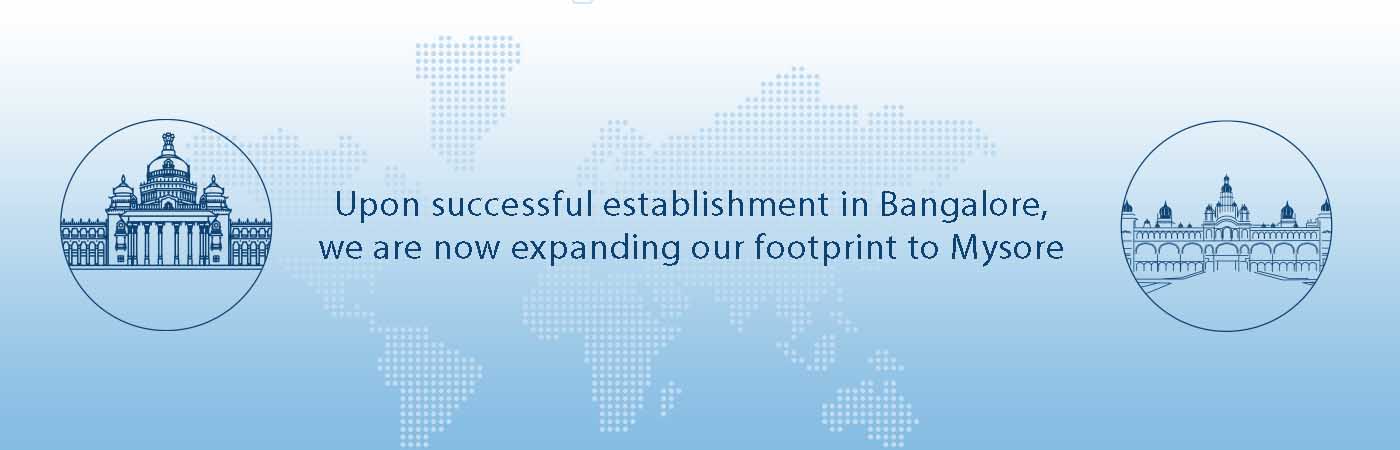 Upon successful establishment in Bangalore, we are now expanding our footprint to Mysore